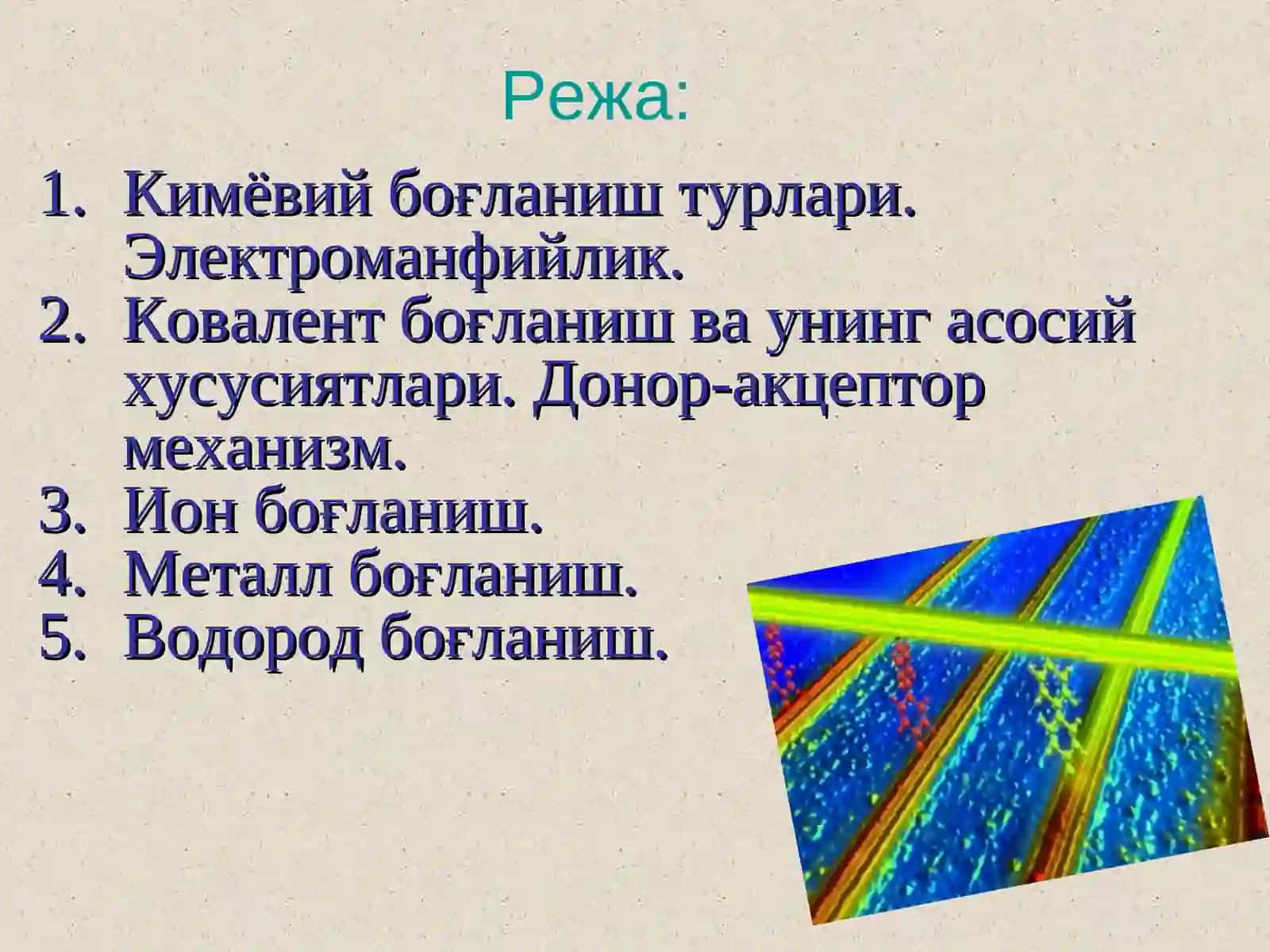 Режа:

1. Кимёвий боғланиш турлари. Электроманфийлик.
2. Ковалент боғланиш ва унинг асосий хусусиятлари. Донор-акцептор механизм.
3. Ион боғланиш.
4. Металл боғланиш.
5. Водород боғланиш.